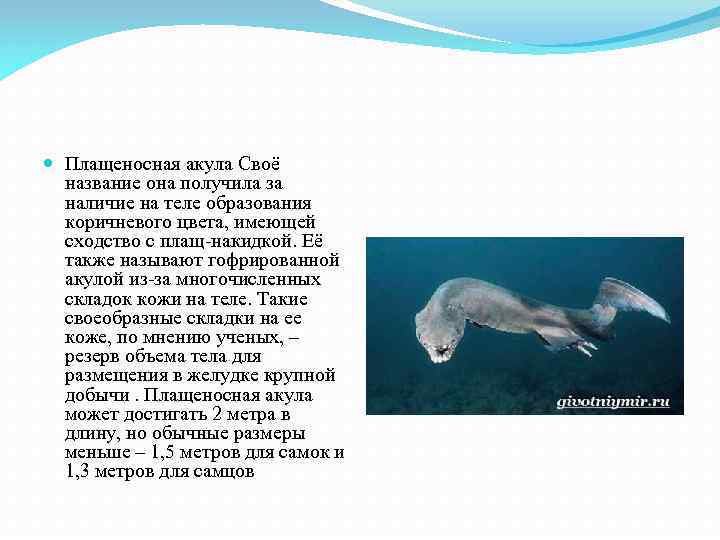 Плащеносная акула Своё название она получила за наличие на теле образования коричневого цвета, имеющей сходство с плащ-накидкой. Её также называют гофрированной акулой из-за многочисленных складок кожи на теле. Такие своеобразные складки на ее коже, по мнению ученых, – резерв объема тела для размещения в желудке крупной добычи . Плащеносная акула может достигать 2 метра в длину, но обычные размеры меньше – 1,5 метров для самок и 1,3 метров для самцов

givotniymir.ru